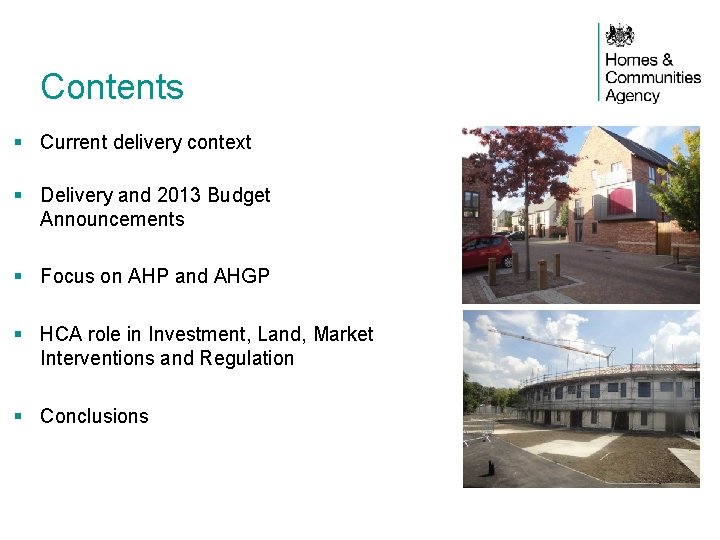 Homes & Communities Agency

Contents

▪ Current delivery context

▪ Delivery and 2013 Budget Announcements

▪ Focus on AHP and AHGP

▪ HCA role in Investment, Land, Market Interventions and Regulation

▪ Conclusions